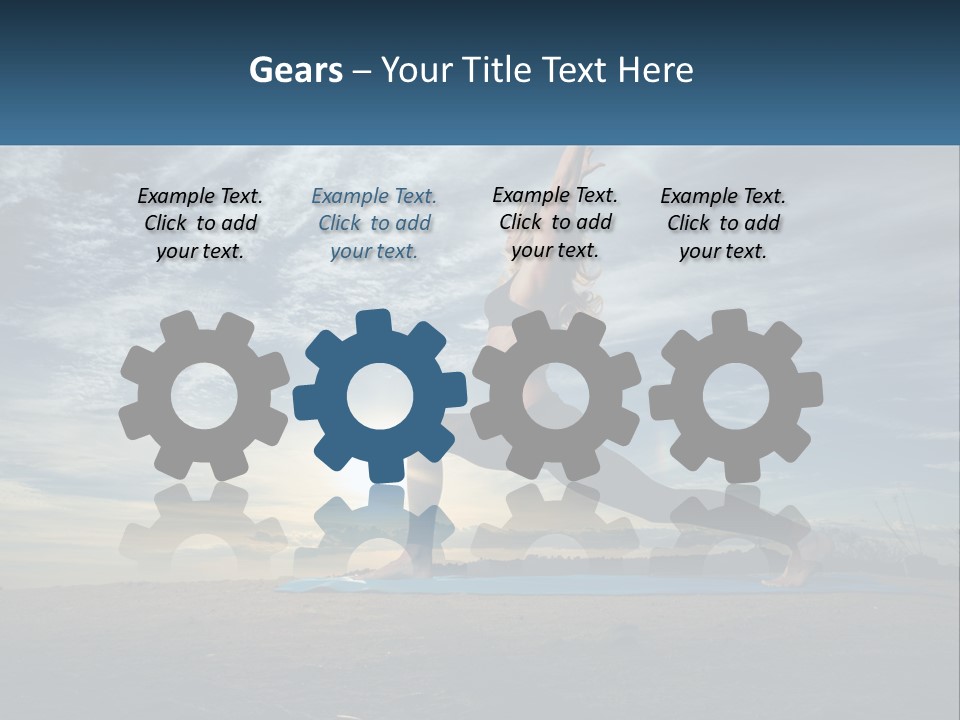 Gears – Your Title Text Here

Example Text. Click to add your text.

Example Text. Click to add your text.

Example Text. Click to add your text.

Example Text. Click to add your text.